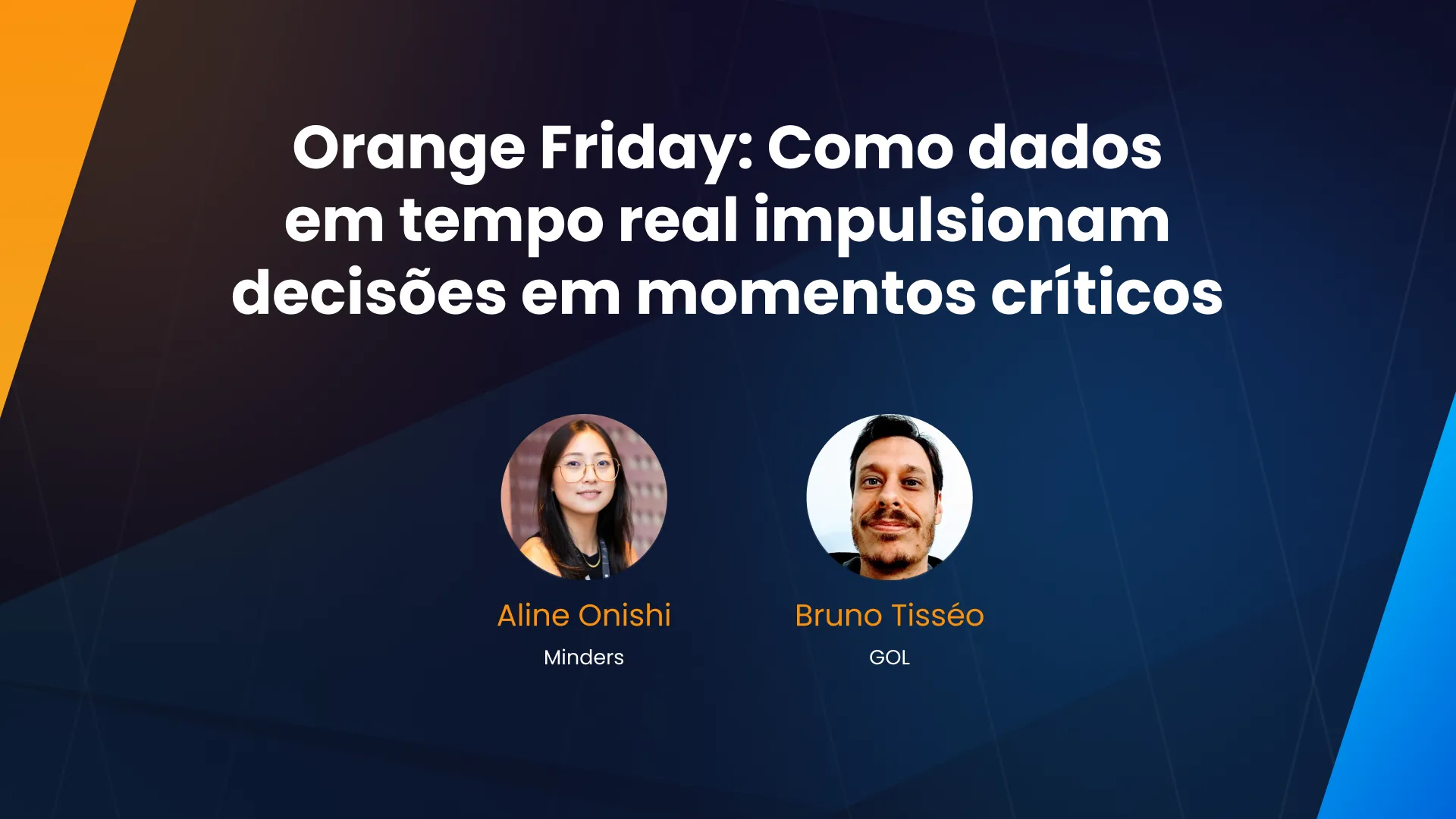 Orange Friday: Como dados em tempo real impulsionam decisões em momentos críticos

Aline Onishi
Minders

Bruno Tisséo
GOL